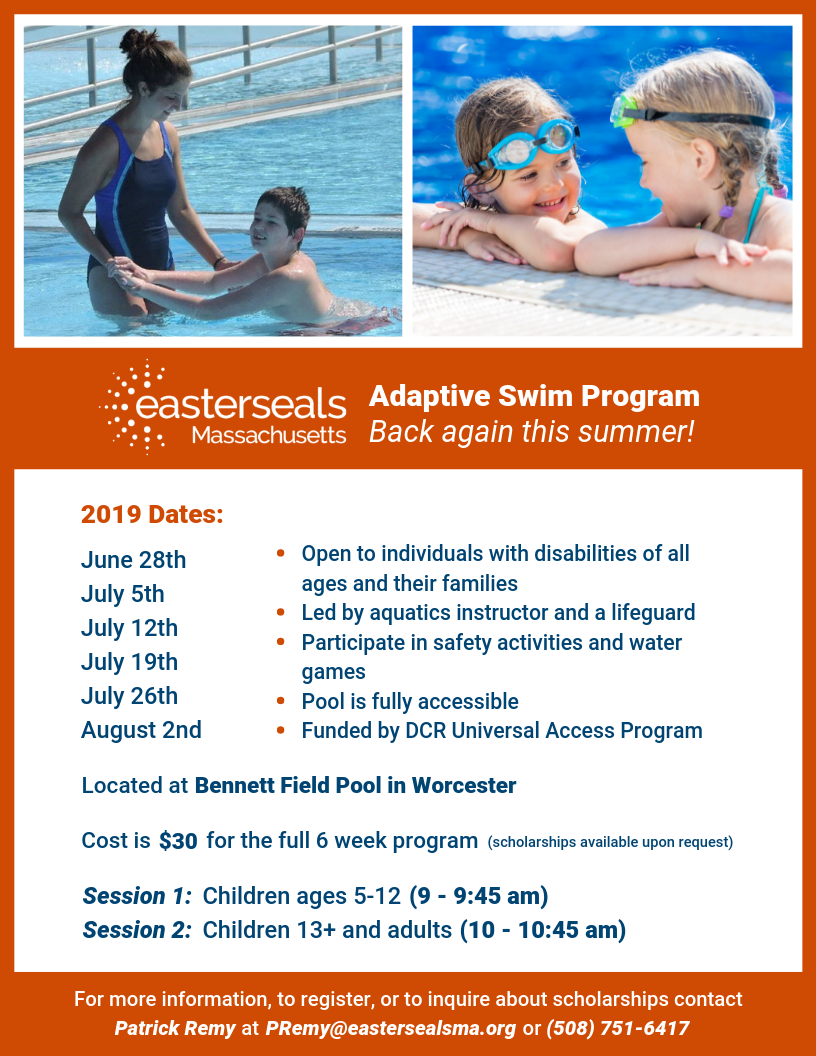 easterseals Massachusetts

Adaptive Swim Program
Back again this summer!

2019 Dates:

June 28th
July 5th
July 12th
July 19th
July 26th
August 2nd

• Open to individuals with disabilities of all ages and their families
• Led by aquatics instructor and a lifeguard
• Participate in safety activities and water games
• Pool is fully accessible
• Funded by DCR Universal Access Program

Located at Bennett Field Pool in Worcester

Cost is $30 for the full 6 week program (scholarships available upon request)

Session 1: Children ages 5-12 (9 - 9:45 am)
Session 2: Children 13+ and adults (10 - 10:45 am)

For more information, to register, or to inquire about scholarships contact Patrick Remy at PRemy@eastersealsma.org or (508) 751-6417